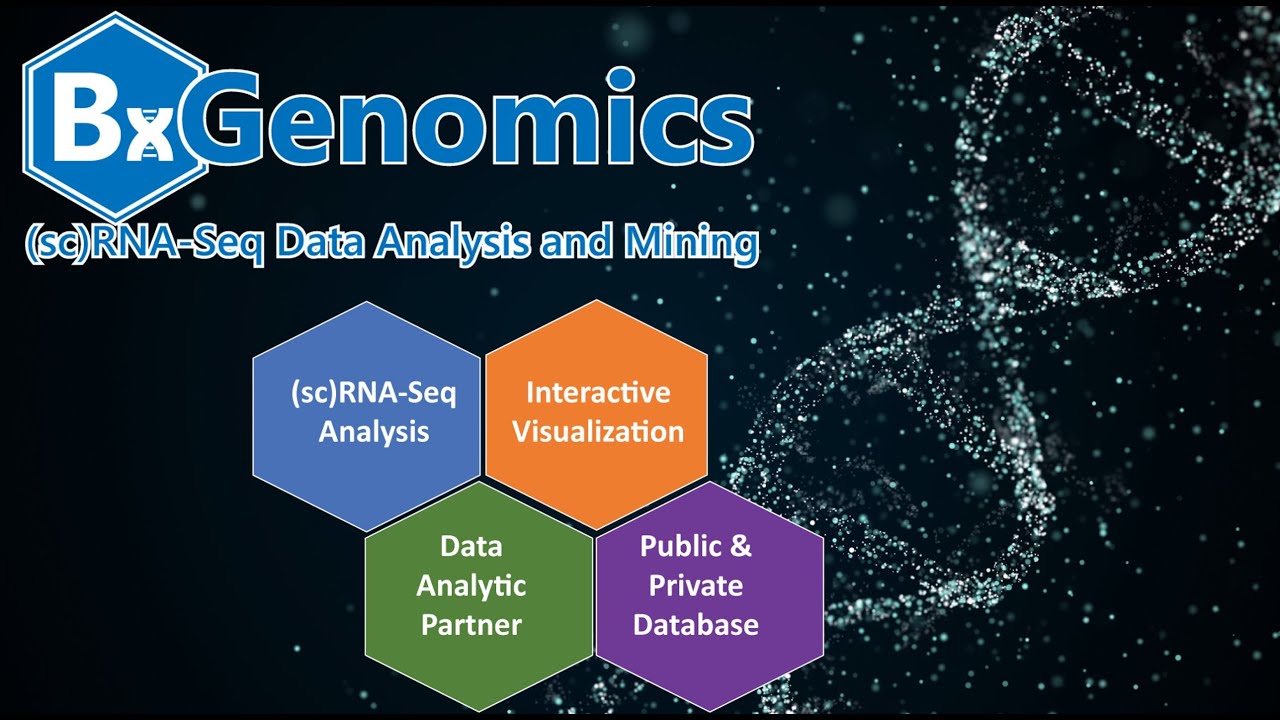 BxGenomics

(sc)RNA-Seq Data Analysis and Mining

(sc)RNA-Seq Analysis

Interactive Visualization

Data Analytic Partner

Public & Private Database